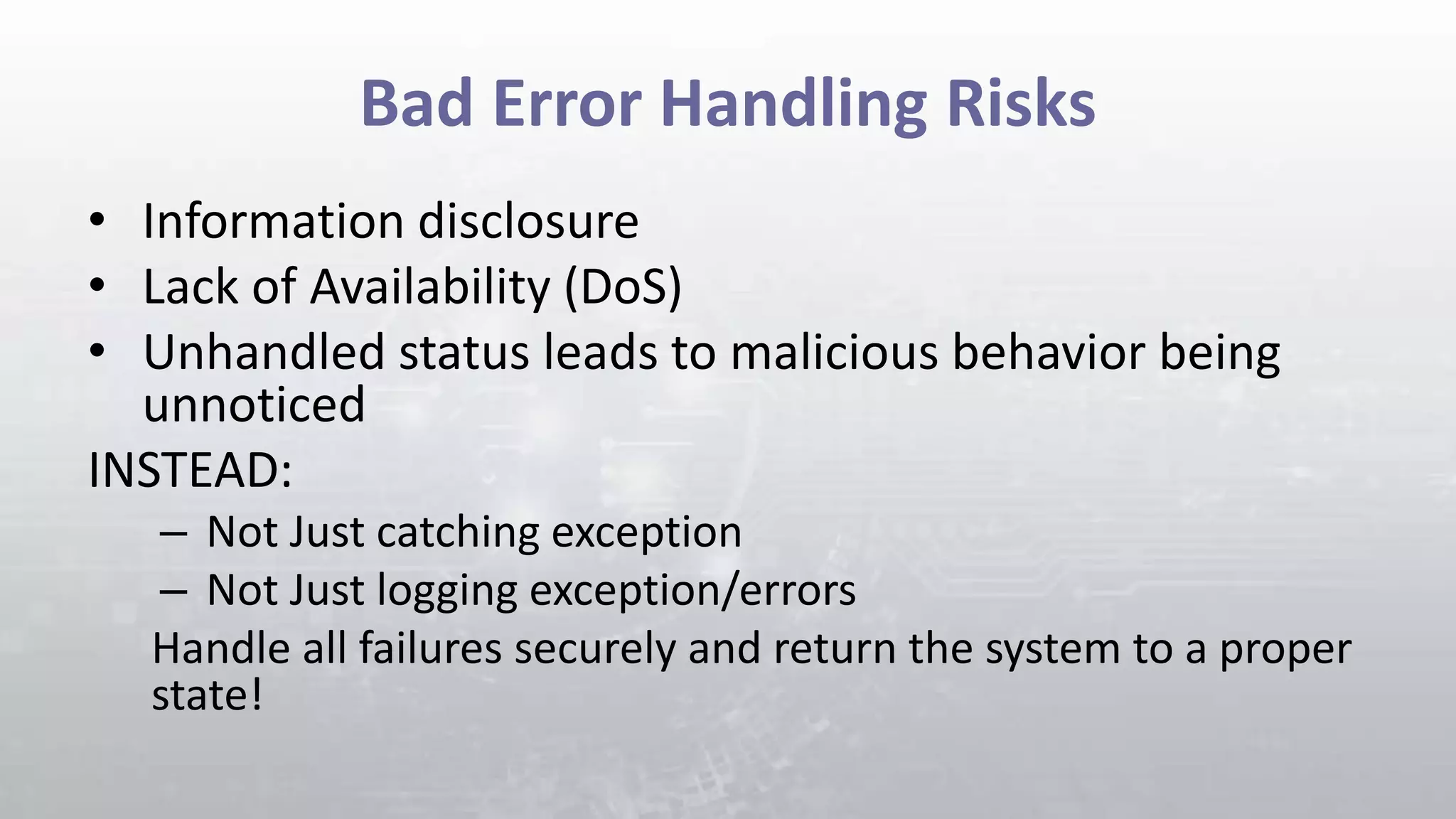 Bad Error Handling Risks

• Information disclosure
• Lack of Availability (DoS)
• Unhandled status leads to malicious behavior being unnoticed

INSTEAD:
– Not Just catching exception
– Not Just logging exception/errors

Handle all failures securely and return the system to a proper state!